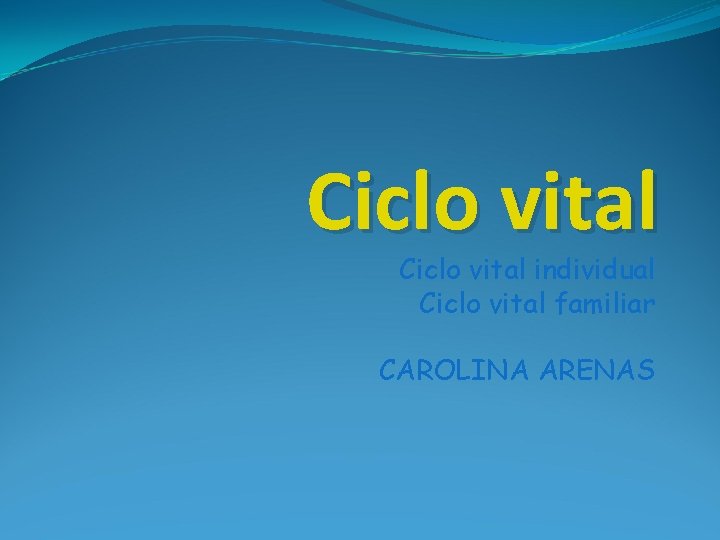 Ciclo vital

Ciclo vital individual
Ciclo vital familiar

CAROLINA ARENAS